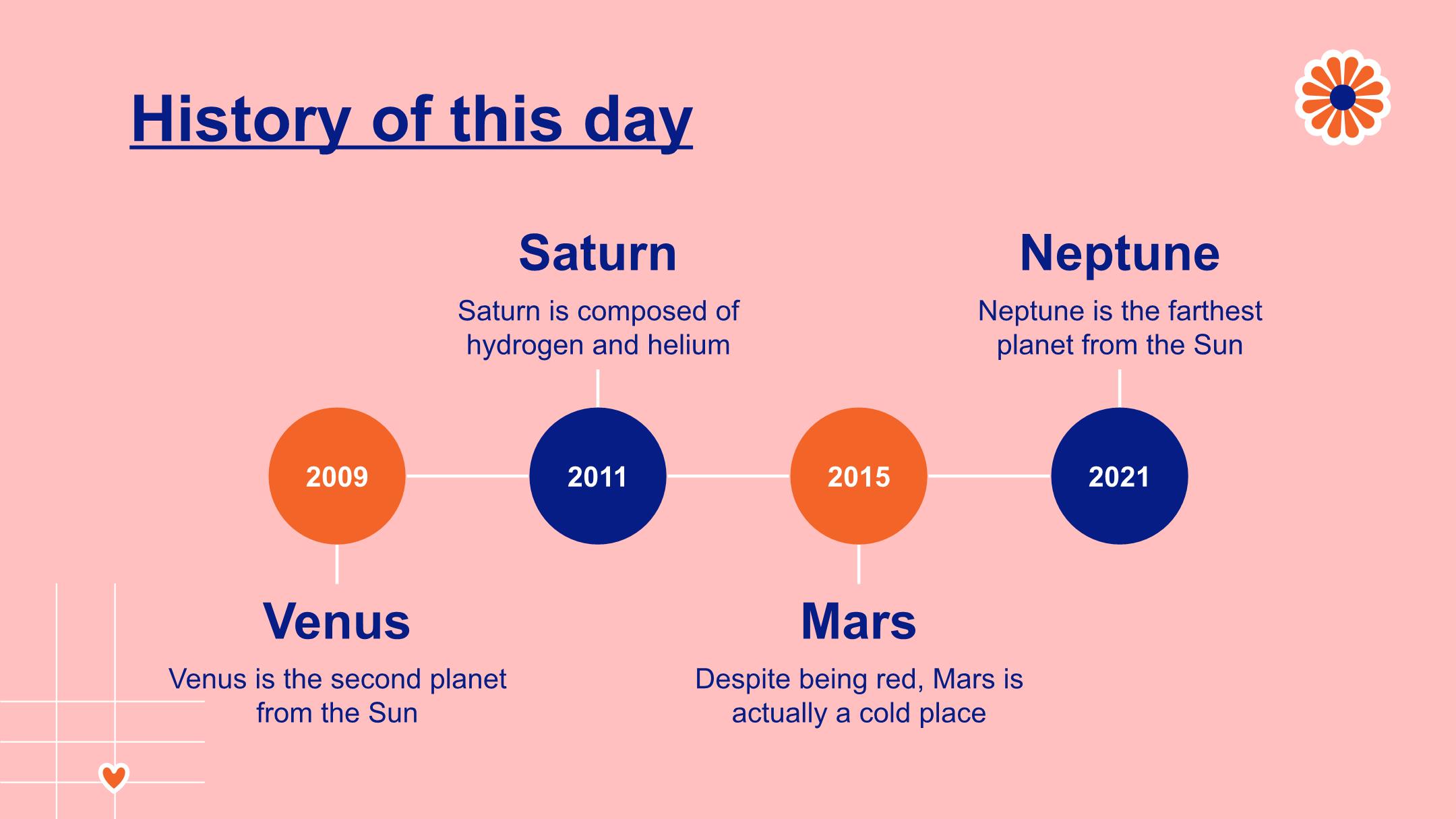 History of this day

Saturn

Saturn is composed of hydrogen and helium

Neptune

Neptune is the farthest planet from the Sun

2009

2011

2015

2021

Venus

Venus is the second planet from the Sun

Mars

Despite being red, Mars is actually a cold place